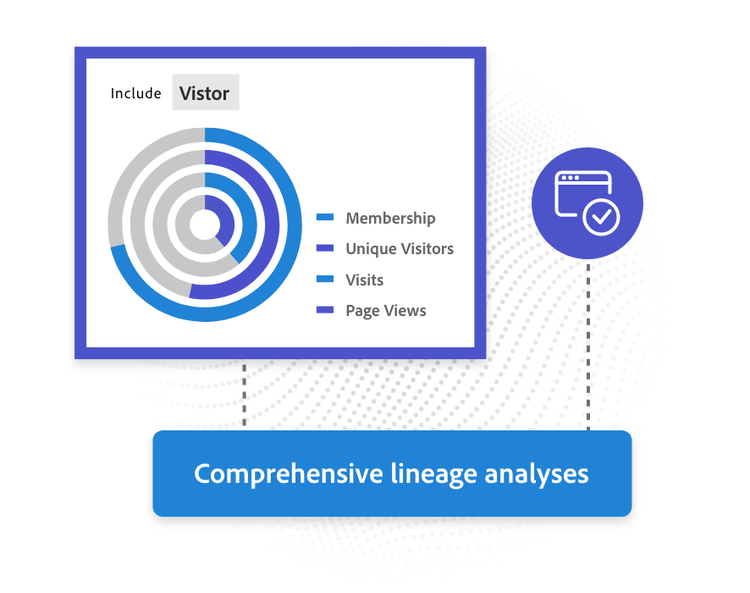 Include Vistor

Membership
Unique Visitors
Visits
Page Views

Comprehensive lineage analyses